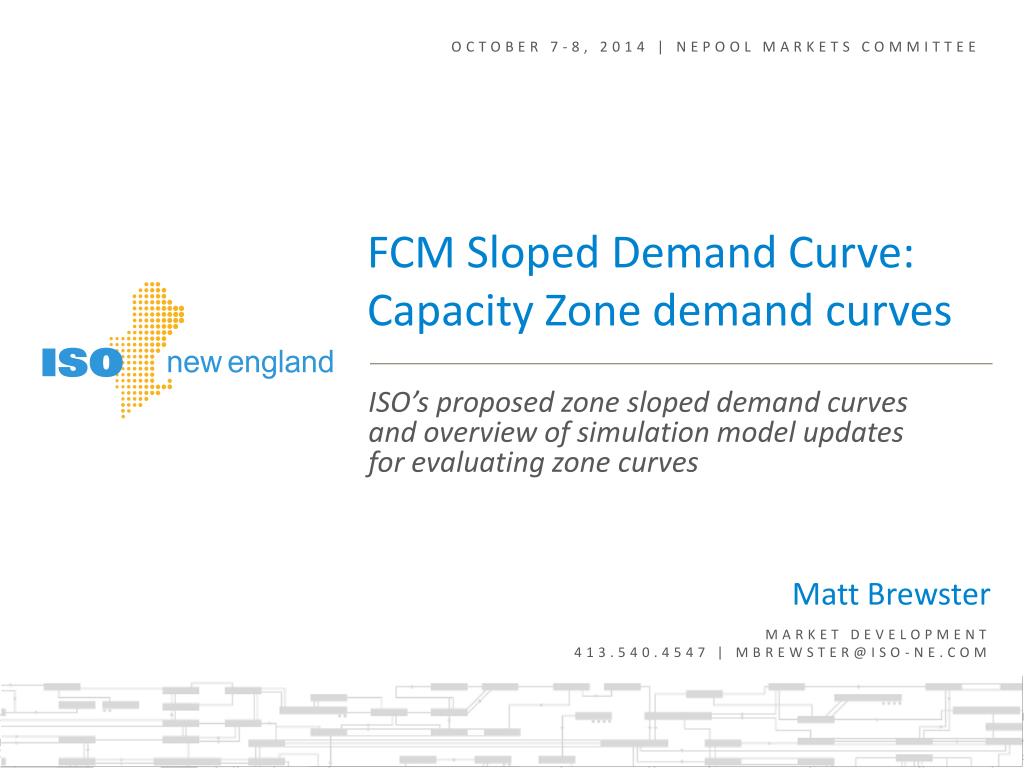 OCTOBER 7-8, 2014 | NEPOOL MARKETS COMMITTEE

ISO new england

FCM Sloped Demand Curve: Capacity Zone demand curves

ISO's proposed zone sloped demand curves and overview of simulation model updates for evaluating zone curves

Matt Brewster

MARKET DEVELOPMENT

413.540.4547 | MBREWSTER@ISO-NE.COM